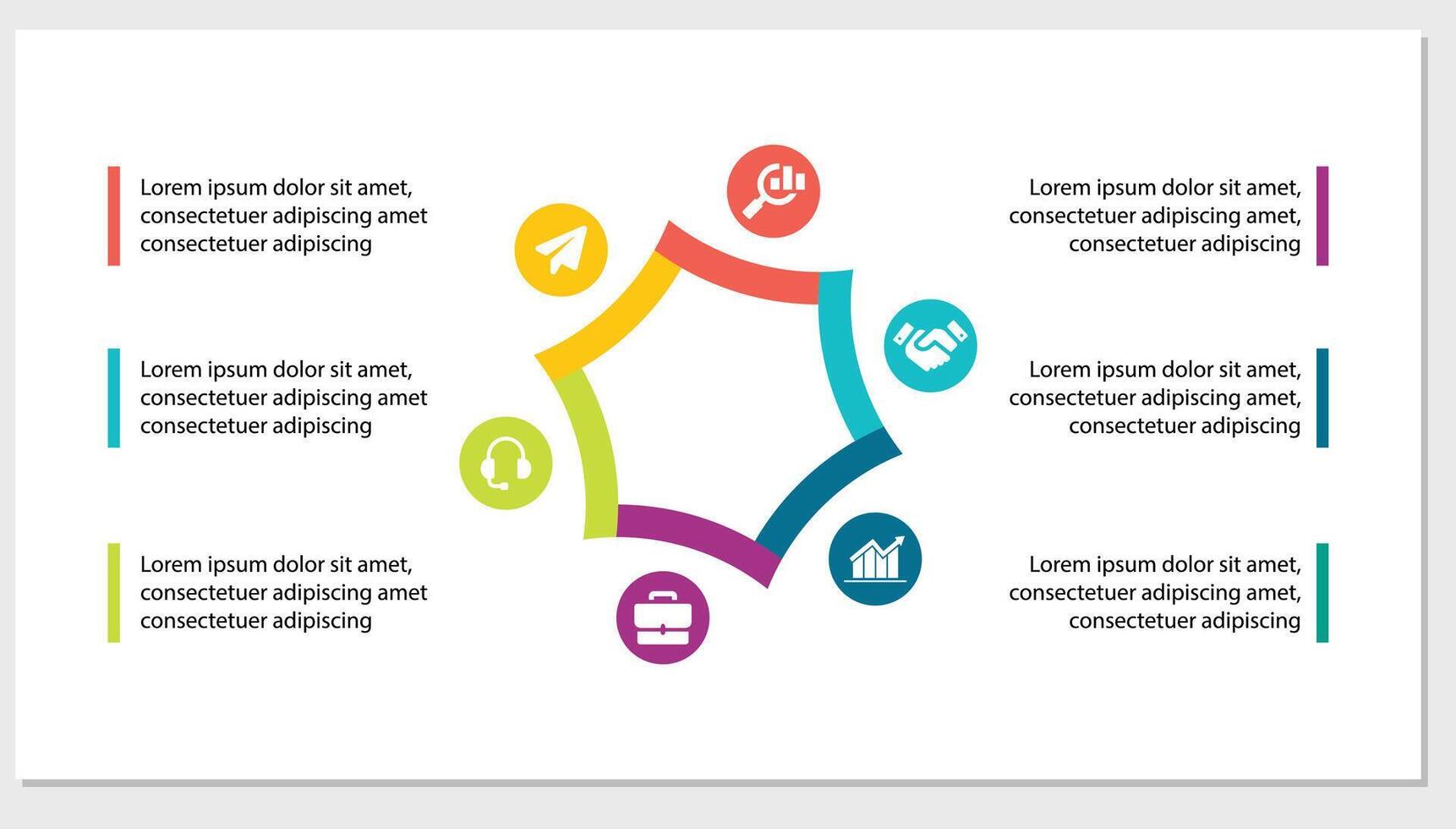 Lorem ipsum dolor sit amet, consectetuer adipiscing amet consectetuer adipiscing

Lorem ipsum dolor sit amet, consectetuer adipiscing amet consectetuer adipiscing

Lorem ipsum dolor sit amet, consectetuer adipiscing amet consectetuer adipiscing

Lorem ipsum dolor sit amet, consectetuer adipiscing amet, consectetuer adipiscing

Lorem ipsum dolor sit amet, consectetuer adipiscing amet, consectetuer adipiscing

Lorem ipsum dolor sit amet, consectetuer adipiscing amet, consectetuer adipiscing